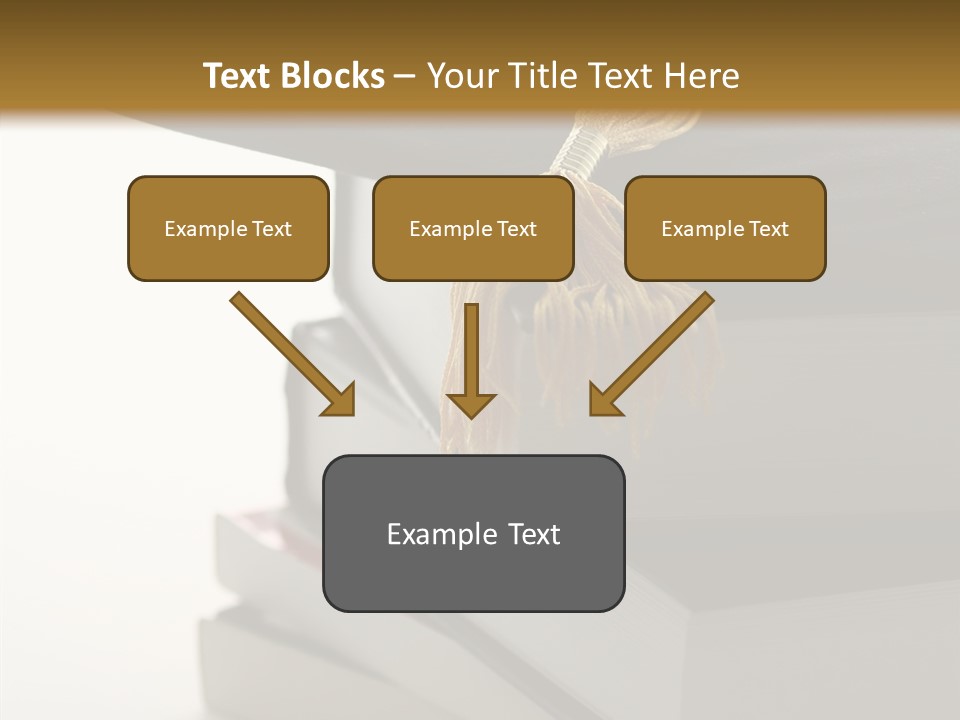 Text Blocks – Your Title Text Here

Example Text

Example Text

Example Text

Example Text